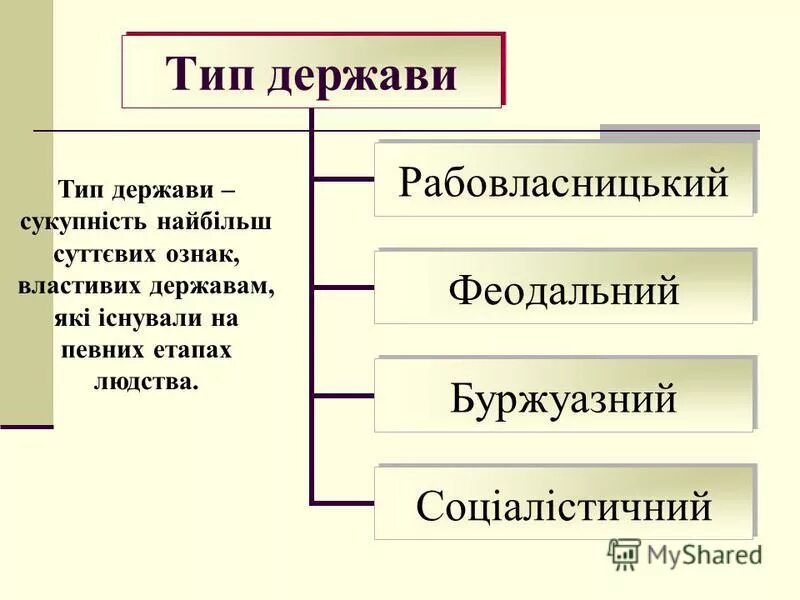 Тип держави

Тип держави – сукупність найбільш суттєвих ознак, властивих державам, які існували на певних етапах людства.

Рабовласницький

Феодальний

Буржуазний

Соціалістичний

MyShared